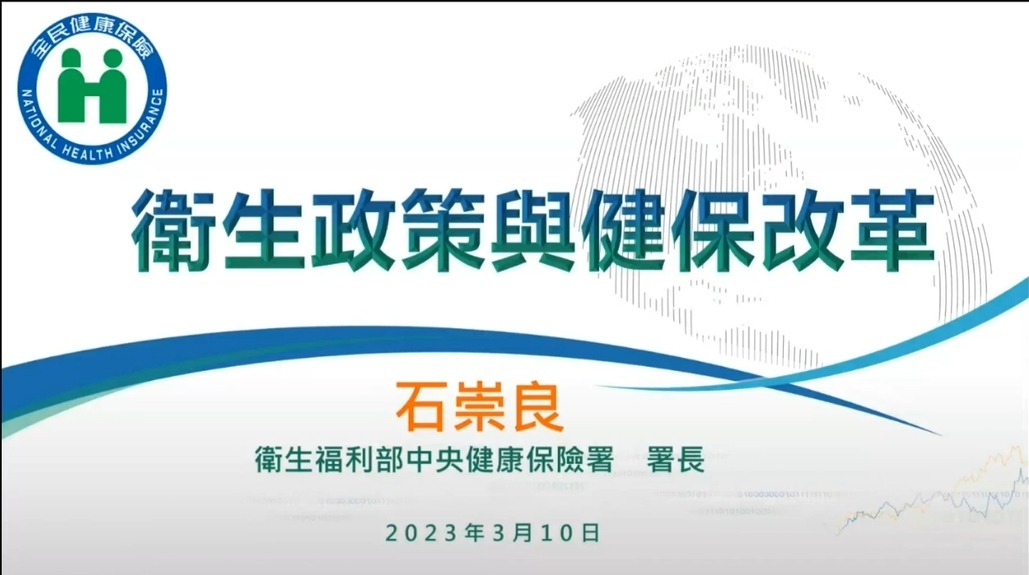 全民健康保險
NATIONAL HEALTH INSURANCE

衛生政策與健保改革

石崇良
衛生福利部中央健康保險署 署長

2023年3月10日